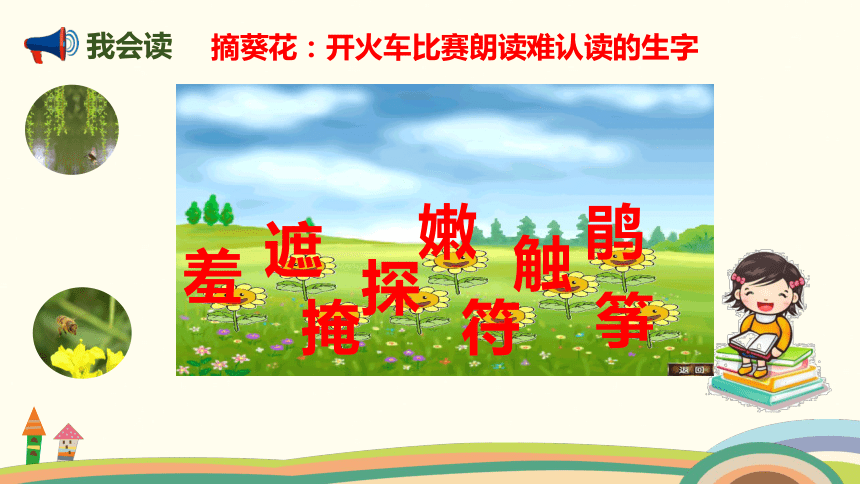 我会读

摘葵花：开火车比赛朗读难认读的生字

羞 遮 嫩 鹃
掩 探 触
符 筝

返回